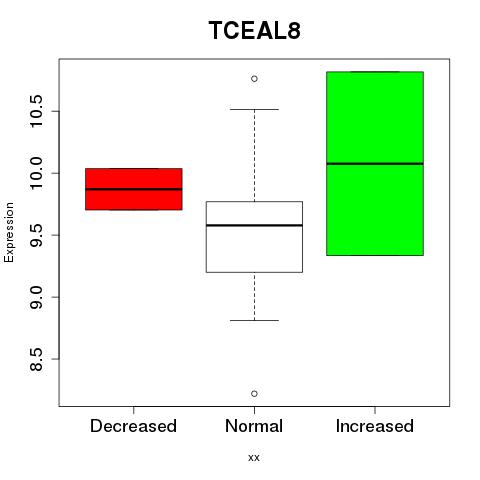 TCEAL8

Expression

10.5
10.0
9.5
9.0
8.5

Decreased
Normal
Increased

xx